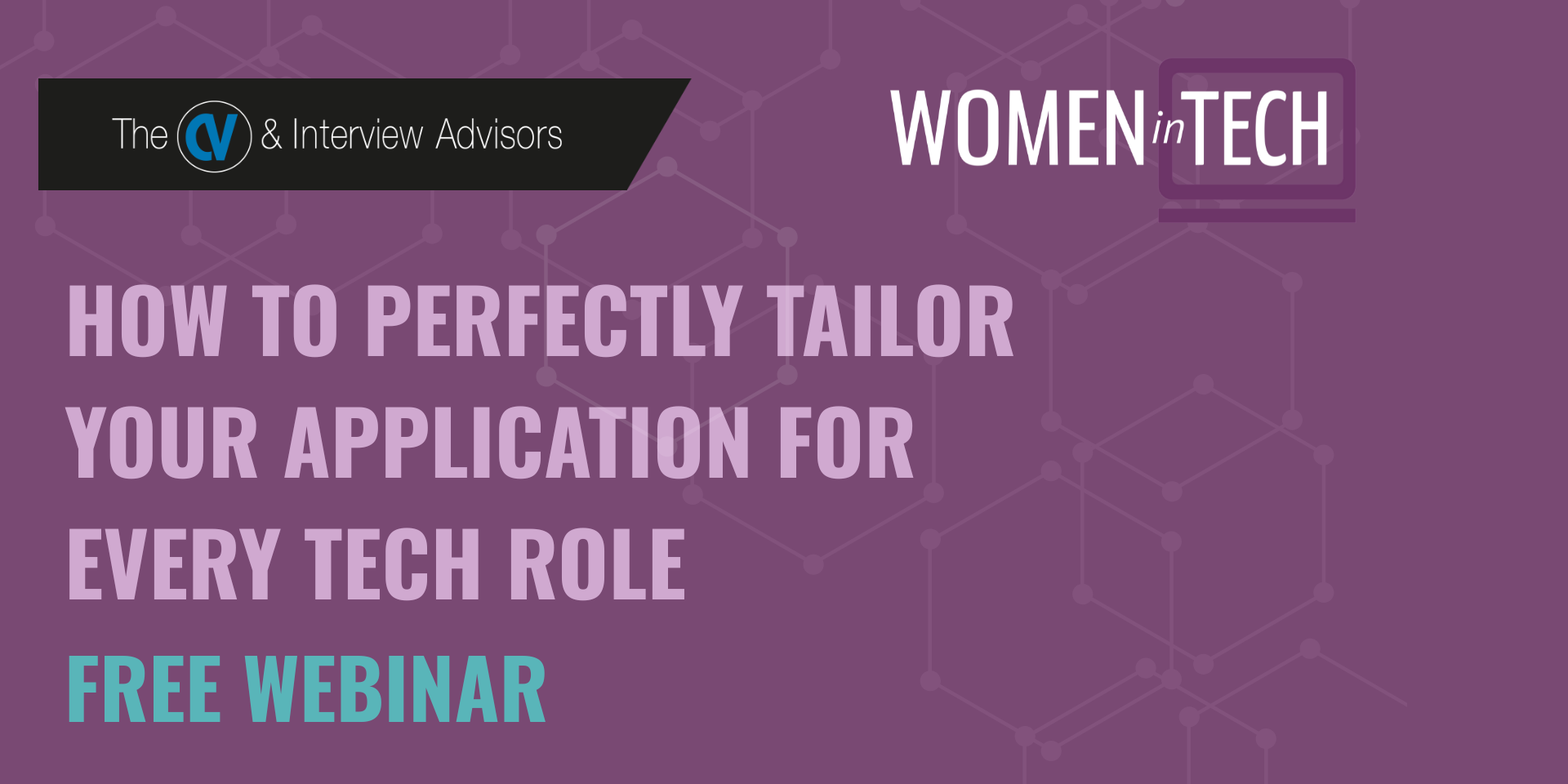 The CV & Interview Advisors

WOMEN in TECH

HOW TO PERFECTLY TAILOR YOUR APPLICATION FOR EVERY TECH ROLE

FREE WEBINAR